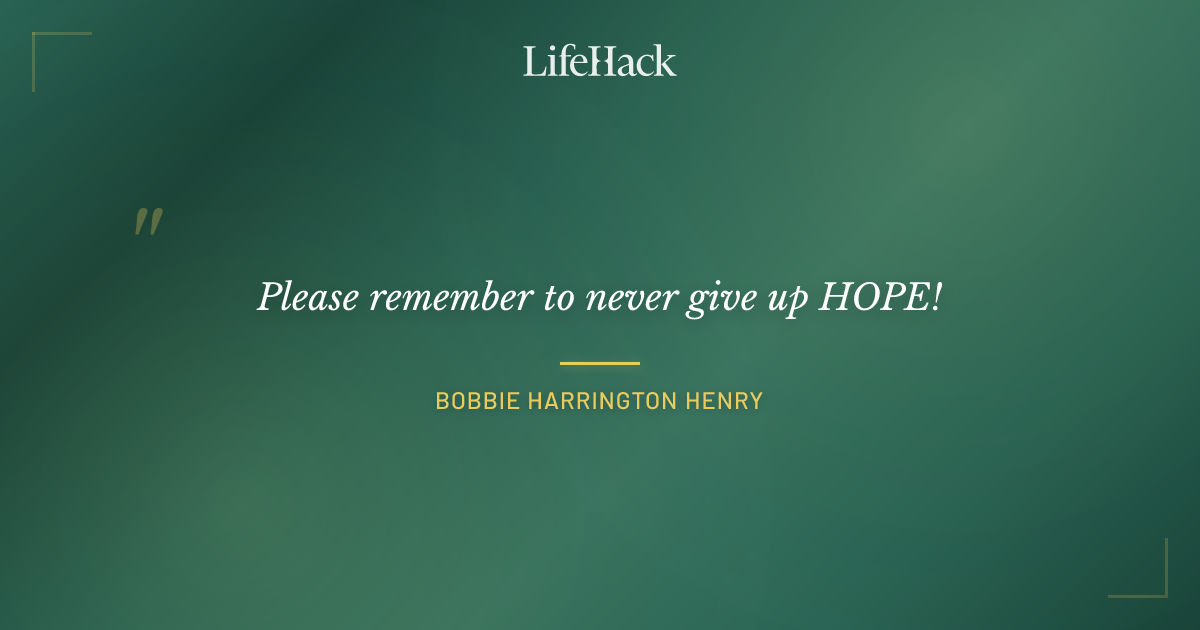 LifeHack

"

Please remember to never give up HOPE!

BOBBIE HARRINGTON HENRY